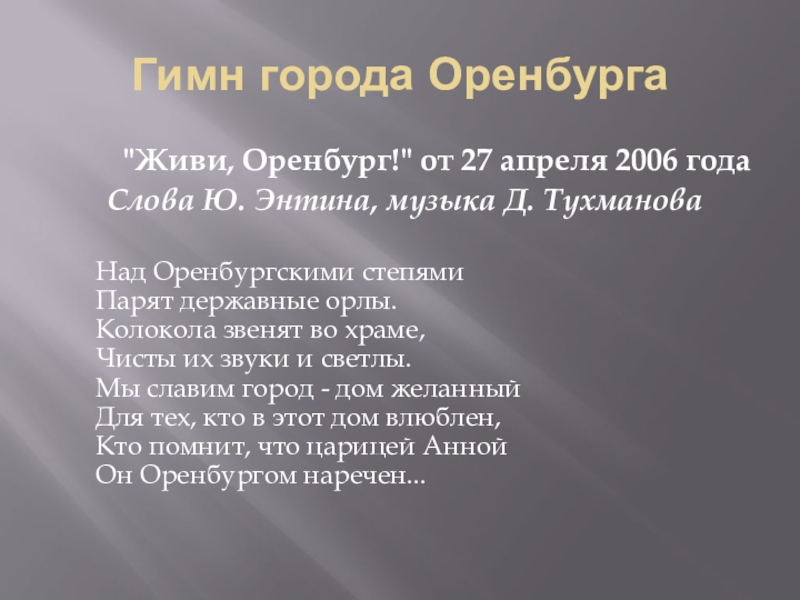 Гимн города Оренбурга

"Живи, Оренбург!" от 27 апреля 2006 года
Слова Ю. Энтина, музыка Д. Тухманова

Над Оренбургскими степями
Парят державные орлы.
Колокола звенят во храме,
Чисты их звуки и светлы.
Мы славим город - дом желанный
Для тех, кто в этот дом влюблен,
Кто помнит, что царицей Анной
Он Оренбургом наречен...